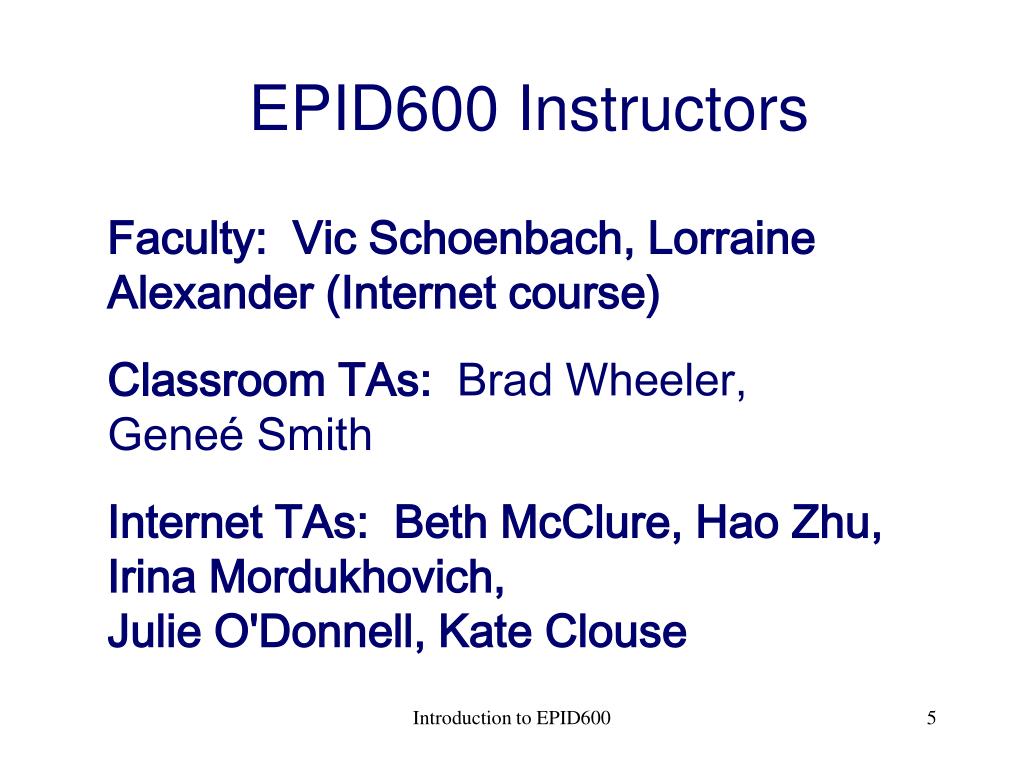 EPID600 Instructors

Faculty: Vic Schoenbach, Lorraine Alexander (Internet course)

Classroom TAs: Brad Wheeler, Geneé Smith

Internet TAs: Beth McClure, Hao Zhu, Irina Mordukhovich, Julie O'Donnell, Kate Clouse

Introduction to EPID600

5